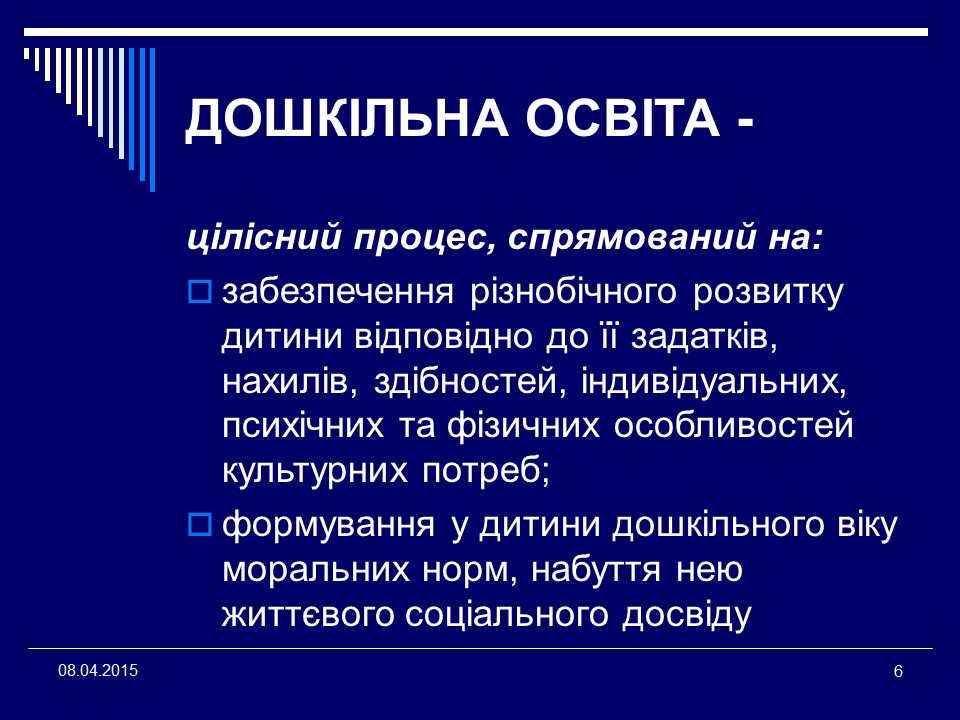 ДОШКІЛЬНА ОСВІТА -

цілісний процес, спрямований на:

забезпечення різнобічного розвитку дитини відповідно до її задатків, нахилів, здібностей, індивідуальних, психічних та фізичних особливостей культурних потреб;

формування у дитини дошкільного віку моральних норм, набуття нею життєвого соціального досвіду

08.04.2015

6